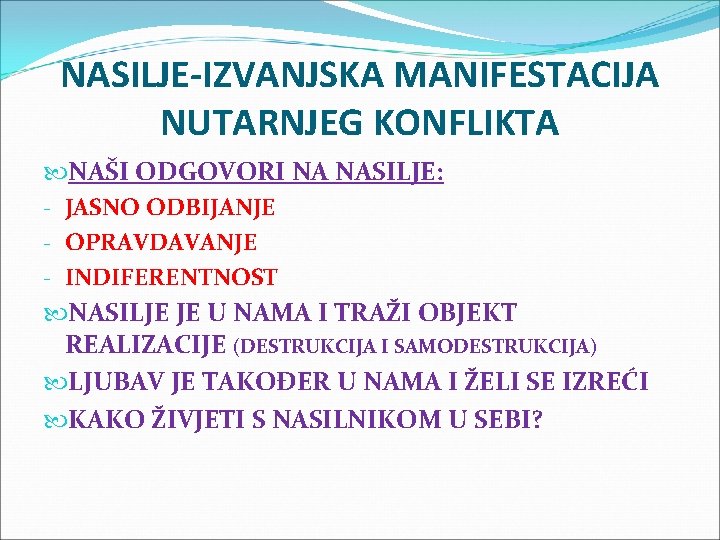 NASILJE-IZVANJSKA MANIFESTACIJA NUTARNJEG KONFLIKTA

NAŠI ODGOVORI NA NASILJE:
- JASNO ODBIJANJE
- OPRAVDAVANJE
- INDIFERENTNOST

NASILJE JE U NAMA I TRAŽI OBJEKT REALIZACIJE (DESTRUKCIJA I SAMODESTRUKCIJA)

LJUBAV JE TAKOĐER U NAMA I ŽELI SE IZREĆI

KAKO ŽIVJETI S NASILNIKOM U SEBI?